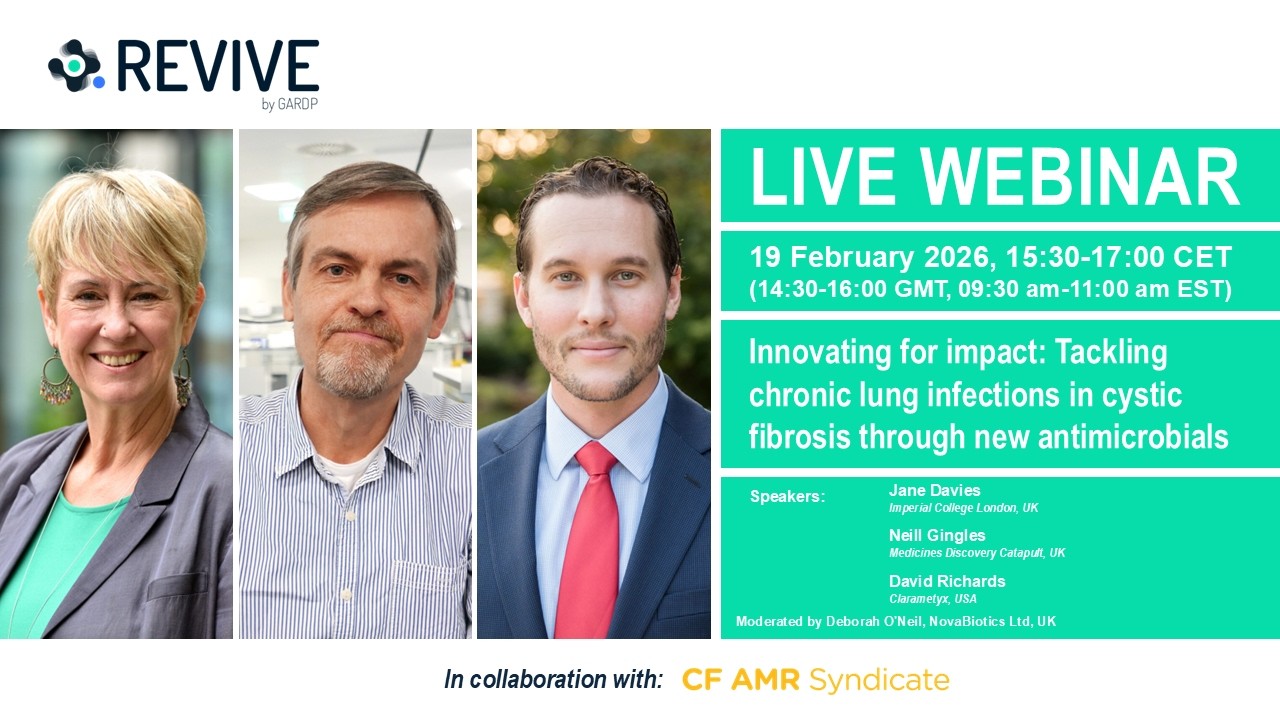 REVIVE
by GARDP

LIVE WEBINAR

19 February 2026, 15:30-17:00 CET
(14:30-16:00 GMT, 09:30 am-11:00 am EST)

Innovating for impact: Tackling chronic lung infections in cystic fibrosis through new antimicrobials

Speakers:
Jane Davies
Imperial College London, UK
Neill Gingles
Medicines Discovery Catapult, UK
David Richards
Clarametyx, USA

Moderated by Deborah O'Neil, NovaBiotics Ltd, UK

In collaboration with: CF AMR Syndicate